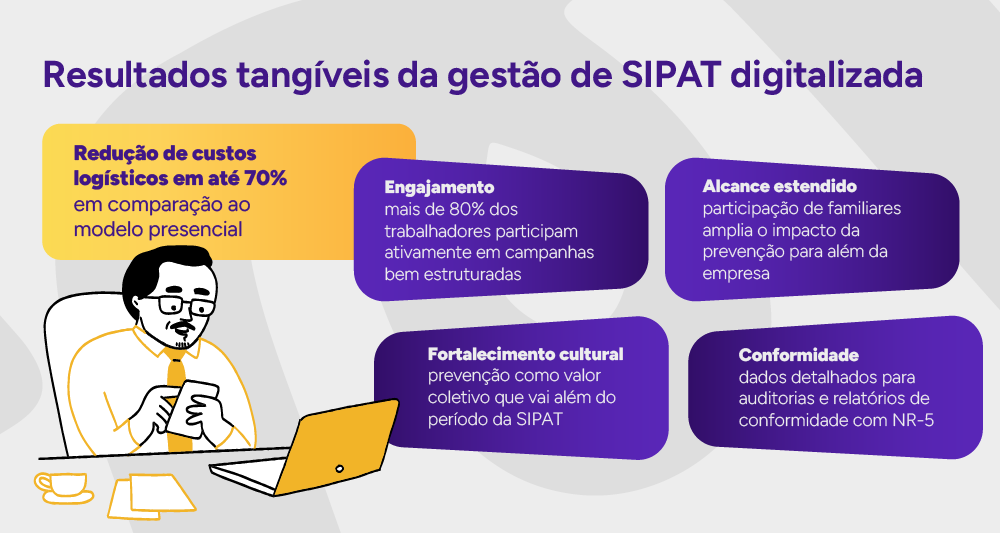 Resultados tangíveis da gestão de SIPAT digitalizada

Redução de custos logísticos em até 70% em comparação ao modelo presencial

Engajamento
mais de 80% dos trabalhadores participam ativamente em campanhas bem estruturadas

Alcance estendido
participação de familiares amplia o impacto da prevenção para além da empresa

Fortalecimento cultural
prevenção como valor coletivo que vai além do período da SIPAT

Conformidade
dados detalhados para auditorias e relatórios de conformidade com NR-5